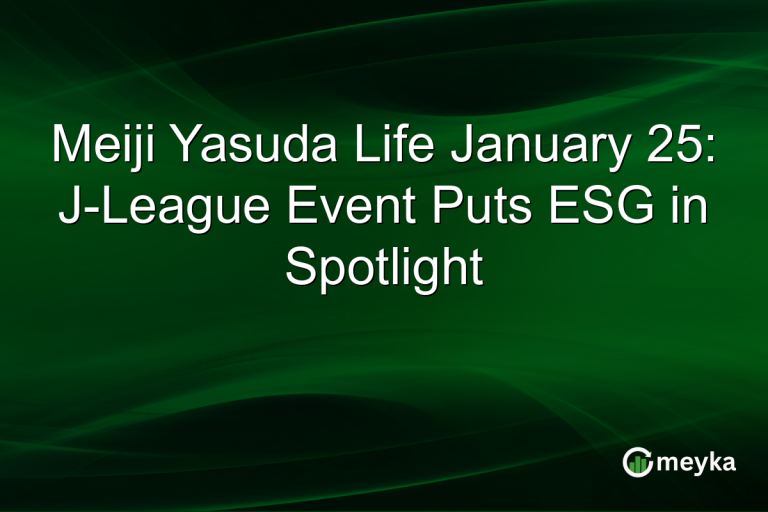 Meiji Yasuda Life January 25: J-League Event Puts ESG in Spotlight

meyka